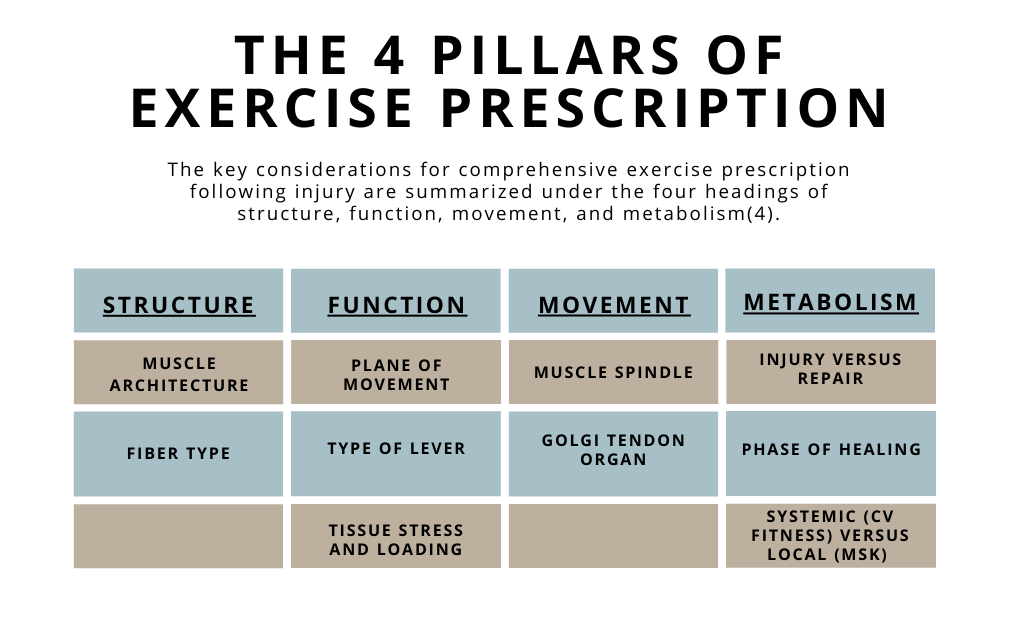 THE 4 PILLARS OF EXERCISE PRESCRIPTION

The key considerations for comprehensive exercise prescription following injury are summarized under the four headings of structure, function, movement, and metabolism(4).

| STRUCTURE | FUNCTION | MOVEMENT | METABOLISM |
|---|---|---|---|
| MUSCLE ARCHITECTURE | PLANE OF MOVEMENT | MUSCLE SPINDLE | INJURY VERSUS REPAIR |
| FIBER TYPE | TYPE OF LEVER | GOLGI TENDON ORGAN | PHASE OF HEALING |
| | TISSUE STRESS AND LOADING | | SYSTEMIC (CV FITNESS) VERSUS LOCAL (MSK) |